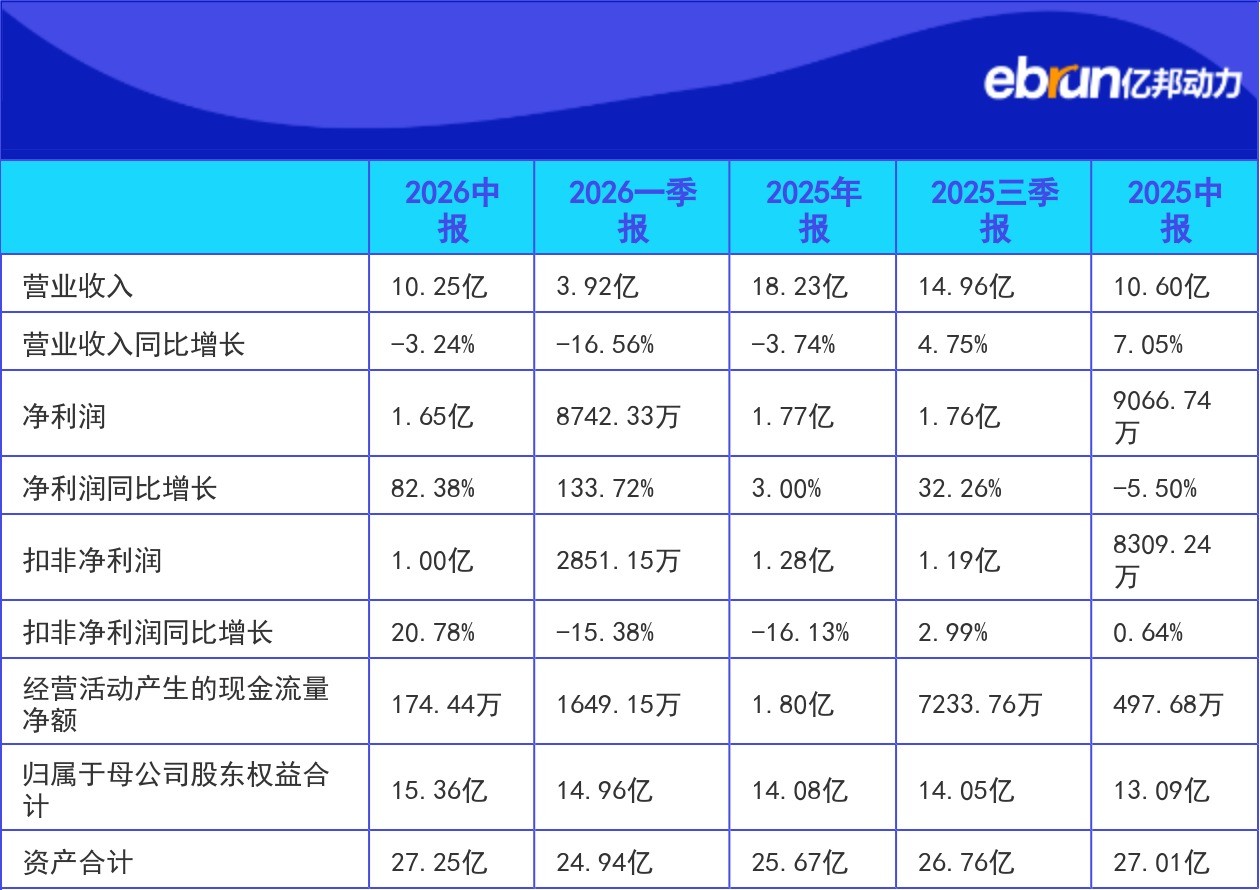 ebrun亿邦动力

| | 2026中报 | 2026一季报 | 2025年报 | 2025三季报 | 2025中报 |
|---|---|---|---|---|---|
| 营业收入 | 10.25亿 | 3.92亿 | 18.23亿 | 14.96亿 | 10.60亿 |
| 营业收入同比增长 | -3.24% | -16.56% | -3.74% | 4.75% | 7.05% |
| 净利润 | 1.65亿 | 8742.33万 | 1.77亿 | 1.76亿 | 9066.74万 |
| 净利润同比增长 | 82.38% | 133.72% | 3.00% | 32.26% | -5.50% |
| 扣非净利润 | 1.00亿 | 2851.15万 | 1.28亿 | 1.19亿 | 8309.24万 |
| 扣非净利润同比增长 | 20.78% | -15.38% | -16.13% | 2.99% | 0.64% |
| 经营活动产生的现金流量净额 | 174.44万 | 1649.15万 | 1.80亿 | 7233.76万 | 497.68万 |
| 归属于母公司股东权益合计 | 15.36亿 | 14.96亿 | 14.08亿 | 14.05亿 | 13.09亿 |
| 资产合计 | 27.25亿 | 24.94亿 | 25.67亿 | 26.76亿 | 27.01亿 |